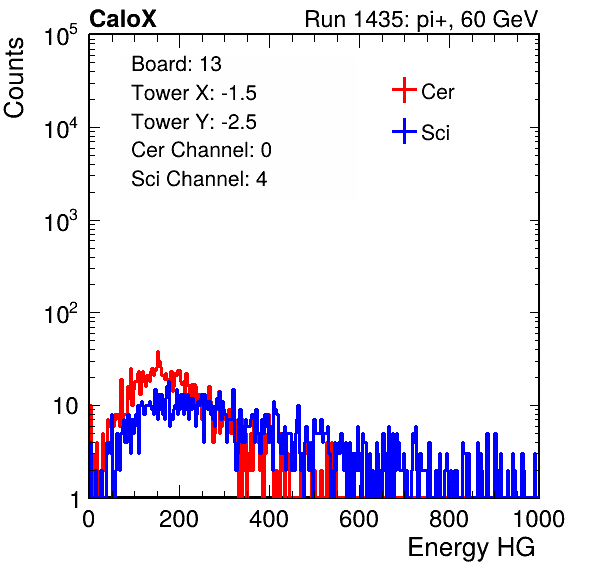 CaloX

Run 1435: pi+, 60 GeV

Counts

$10^5$

$10^4$

$10^3$

$10^2$

10

1

Board: 13
Tower X: -1.5
Tower Y: -2.5
Cer Channel: 0
Sci Channel: 4

Cer

Sci

0 200 400 600 800 1000

Energy HG